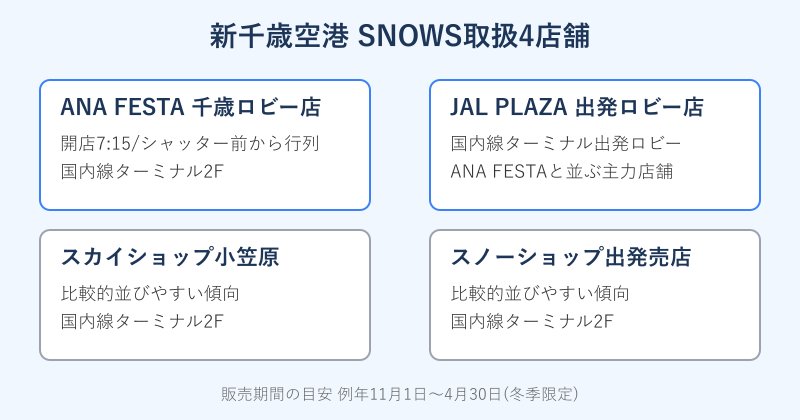 新千歳空港 SNOWS取扱4店舗

ANA FESTA 千歳ロビー店

開店7:15/シャッター前から行列
国内線ターミナル2F

JAL PLAZA 出発ロビー店

国内線ターミナル出発ロビー
ANA FESTAと並ぶ主力店舗

スカイショップ小笠原

比較的並びやすい傾向
国内線ターミナル2F

スノーショップ出発売店

比較的並びやすい傾向
国内線ターミナル2F

販売期間の目安 例年11月1日〜4月30日(冬季限定)